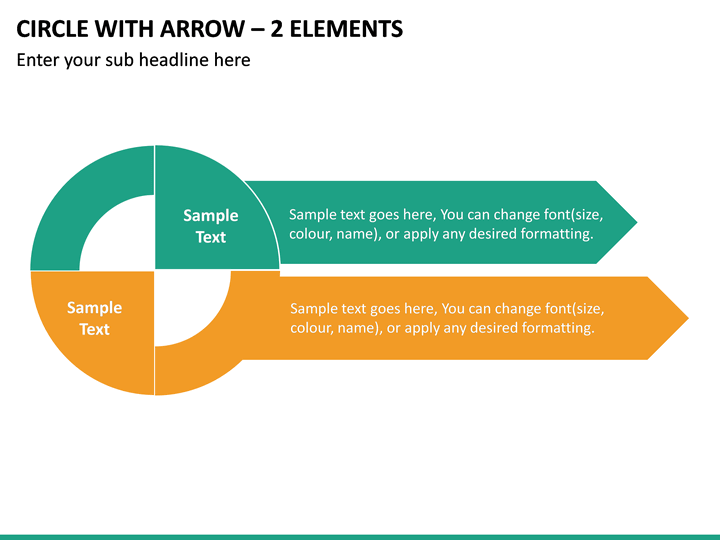 CIRCLE WITH ARROW – 2 ELEMENTS

Enter your sub headline here

Sample Text

Sample text goes here, You can change font(size, colour, name), or apply any desired formatting.

Sample Text

Sample text goes here, You can change font(size, colour, name), or apply any desired formatting.